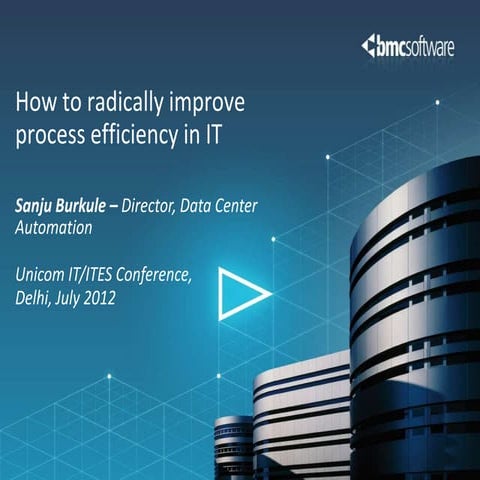 bmcsoftware

How to radically improve process efficiency in IT

Sanju Burkule – Director, Data Center Automation

Unicom IT/ITES Conference, Delhi, July 2012